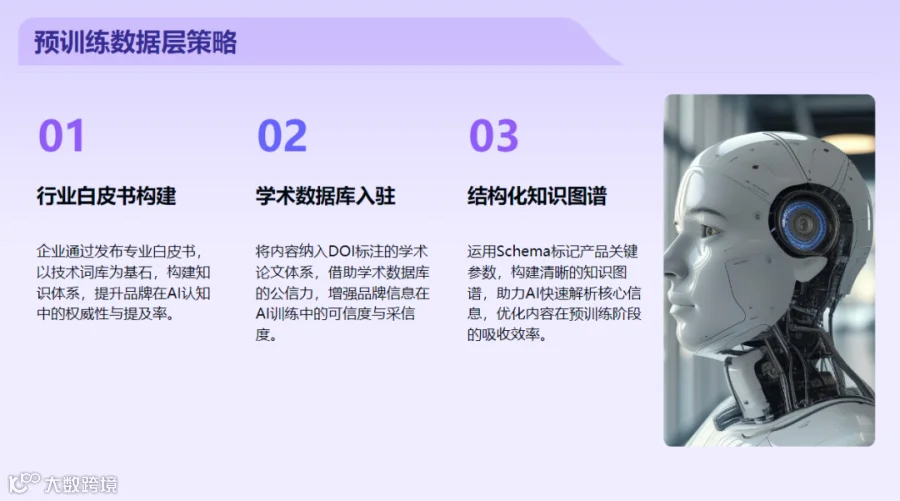 预训练数据层策略

01

行业白皮书构建

企业通过发布专业白皮书，以技术词库为基石，构建知识体系，提升品牌在AI认知中的权威性与提及率。

02

学术数据库入驻

将内容纳入DOI标注的学术论文体系，借助学术数据库的公信力，增强品牌信息在AI训练中的可信度与采信度。

03

结构化知识图谱

运用Schema标记产品关键参数，构建清晰的知识图谱，助力AI快速解析核心信息，优化内容在预训练阶段的吸收效率。

大数跨境